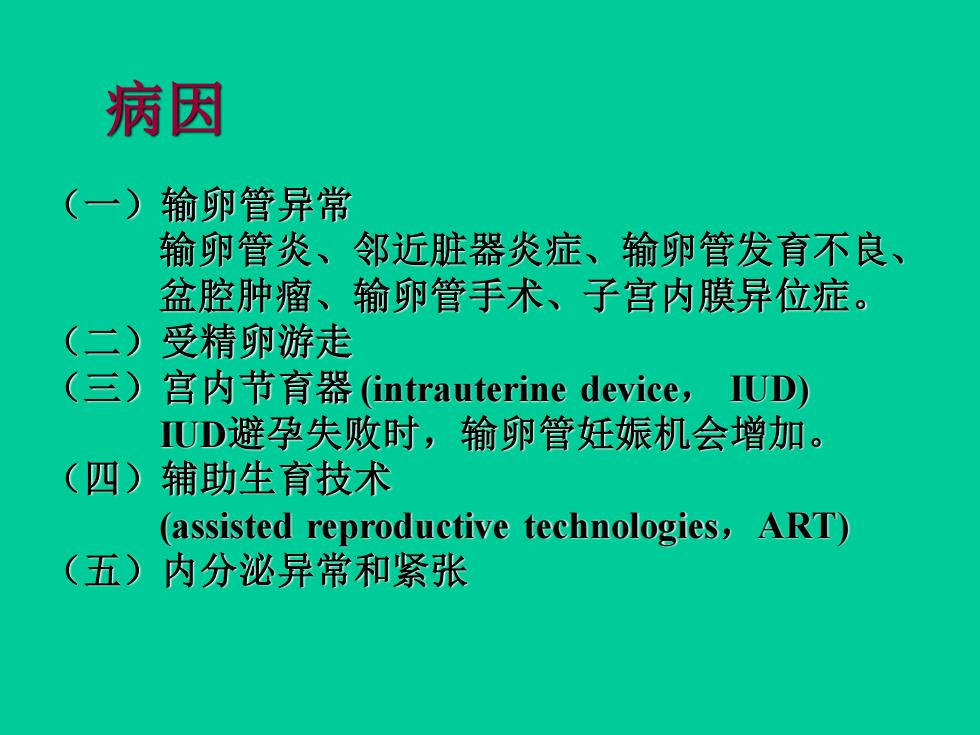 病因

（一）输卵管异常
输卵管炎、邻近脏器炎症、输卵管发育不良、盆腔肿瘤、输卵管手术、子宫内膜异位症。
（二）受精卵游走
（三）宫内节育器 (intrauterine device， IUD)
IUD避孕失败时，输卵管妊娠机会增加。
（四）辅助生育技术
(assisted reproductive technologies，ART)
（五）内分泌异常和紧张